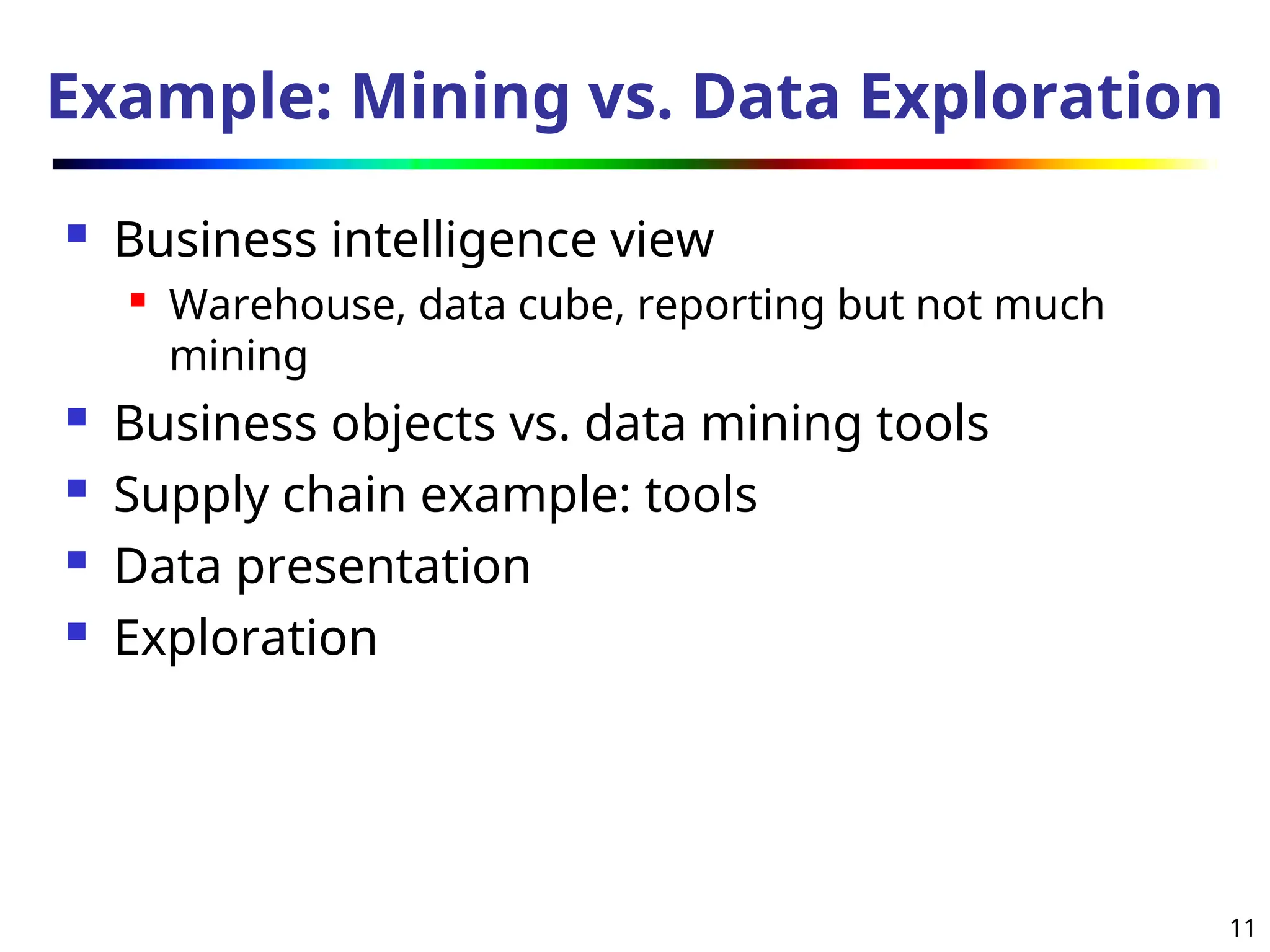 Example: Mining vs. Data Exploration

- Business intelligence view
  - Warehouse, data cube, reporting but not much mining
- Business objects vs. data mining tools
- Supply chain example: tools
- Data presentation
- Exploration

11